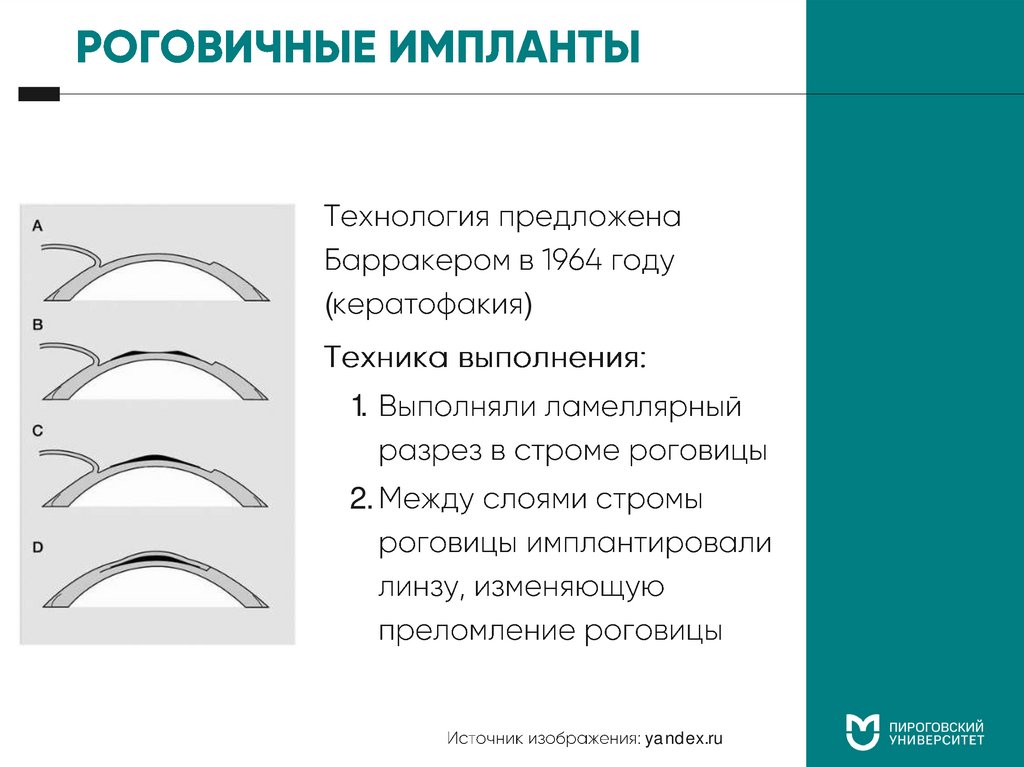 РОГОВИЧНЫЕ ИМПЛАНТЫ

A

B

C

D

Технология предложена Барракером в 1964 году (кератофакия)

Техника выполнения:

1. Выполняли ламеллярный разрез в строме роговицы

2. Между слоями стромы роговицы имплантировали линзу, изменяющую преломление роговицы

Источник изображения: yandex.ru

ПИРОГОВСКИЙ УНИВЕРСИТЕТ